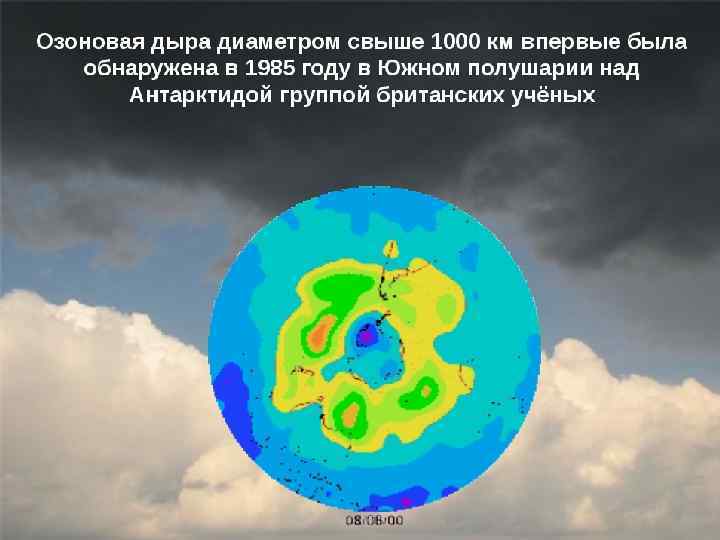 Озоновая дыра диаметром свыше 1000 км впервые была обнаружена в 1985 году в Южном полушарии над Антарктидой группой британских учёных

08/08/00